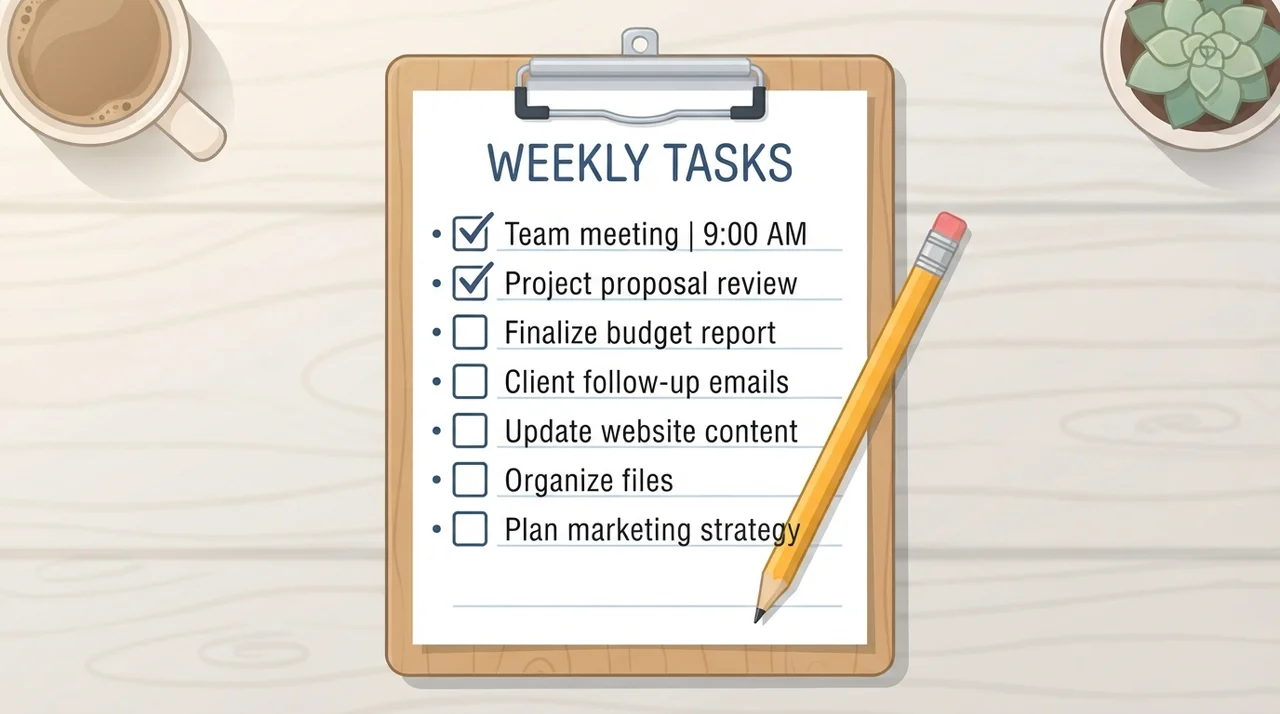 WEEKLY TASKS

• ☑ Team meeting | 9:00 AM
• ☑ Project proposal review
• ☐ Finalize budget report
• ☐ Client follow-up emails
• ☐ Update website content
• ☐ Organize files
• ☐ Plan marketing strategy